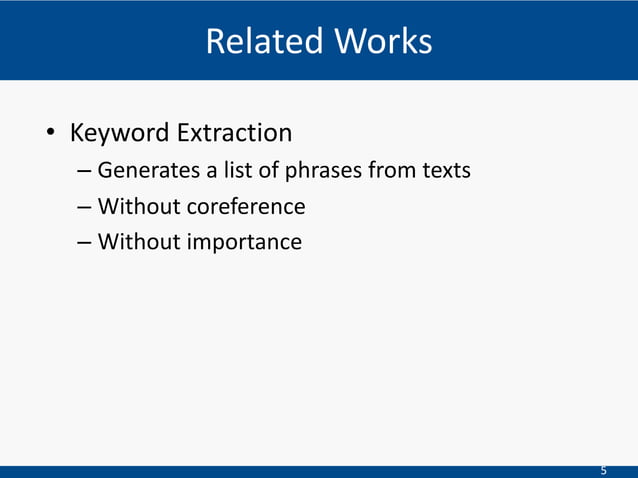 Related Works

• Keyword Extraction
– Generates a list of phrases from texts
– Without coreference
– Without importance

5